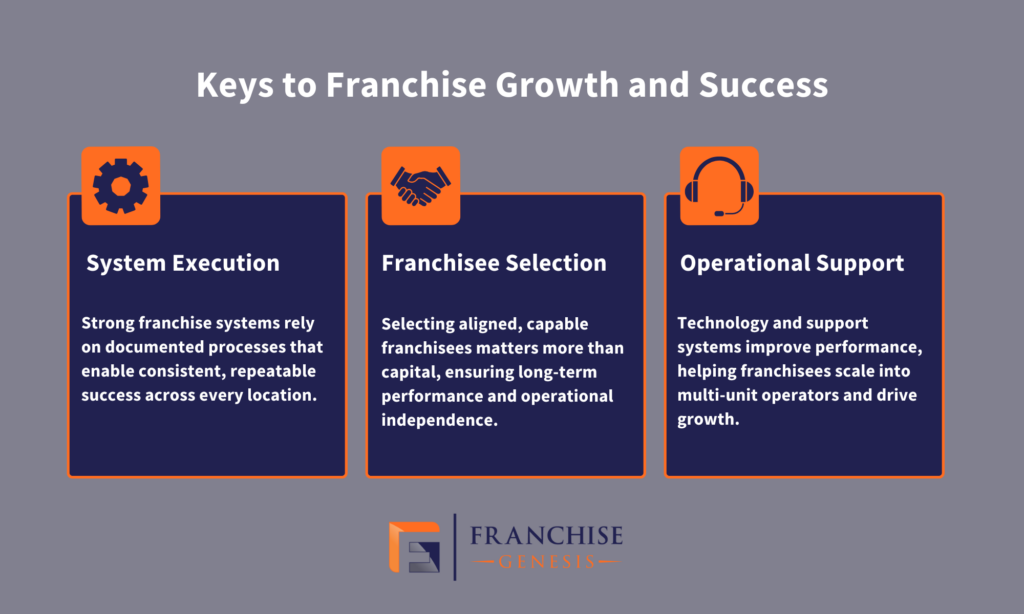 Keys to Franchise Growth and Success

System Execution

Strong franchise systems rely on documented processes that enable consistent, repeatable success across every location.

Franchisee Selection

Selecting aligned, capable franchisees matters more than capital, ensuring long-term performance and operational independence.

Operational Support

Technology and support systems improve performance, helping franchisees scale into multi-unit operators and drive growth.

FRANCHISE
GENESIS